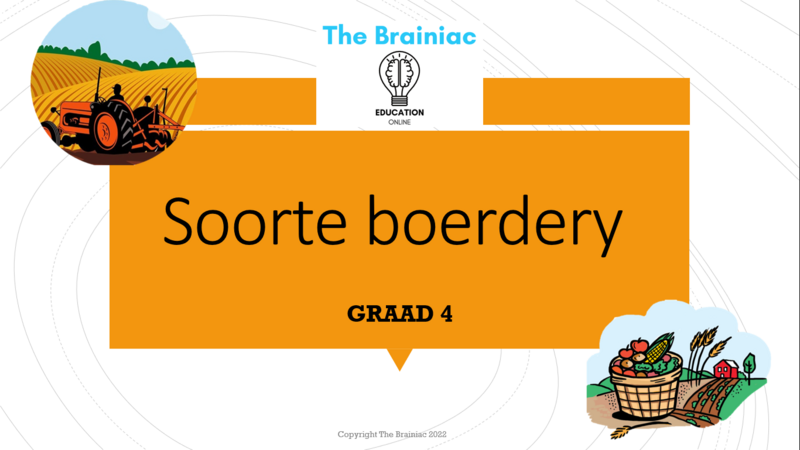 The Brainiac

EDUCATION
ONLINE

Soorte boerdery

GRAAD 4

Copyright The Brainiac 2022